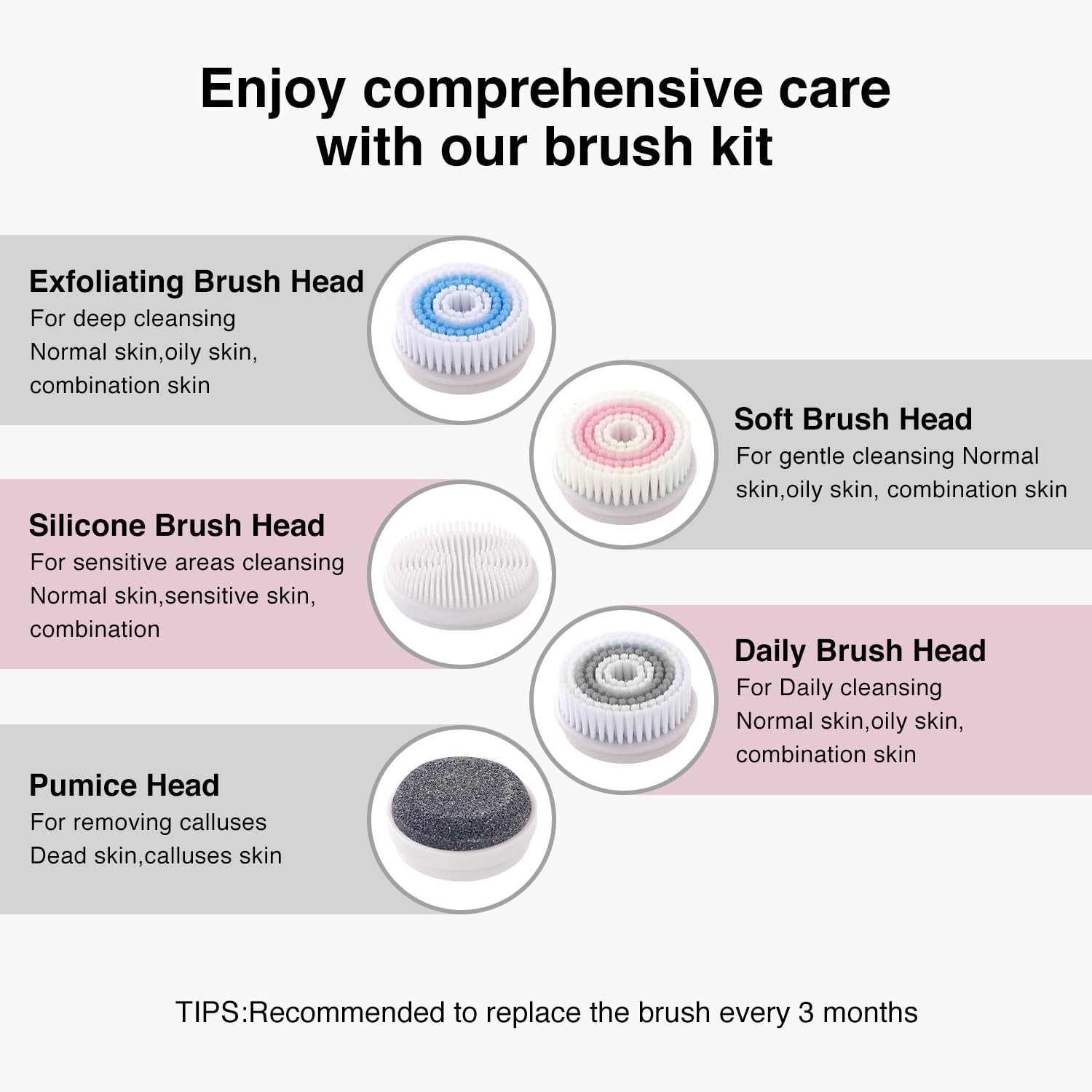 Enjoy comprehensive care with our brush kit

Exfoliating Brush Head
For deep cleansing
Normal skin,oily skin,
combination skin

Soft Brush Head
For gentle cleansing Normal skin,oily skin, combination skin

Silicone Brush Head
For sensitive areas cleansing
Normal skin,sensitive skin,
combination

Daily Brush Head
For Daily cleansing
Normal skin,oily skin,
combination skin

Pumice Head
For removing calluses
Dead skin,calluses skin

TIPS:Recommended to replace the brush every 3 months